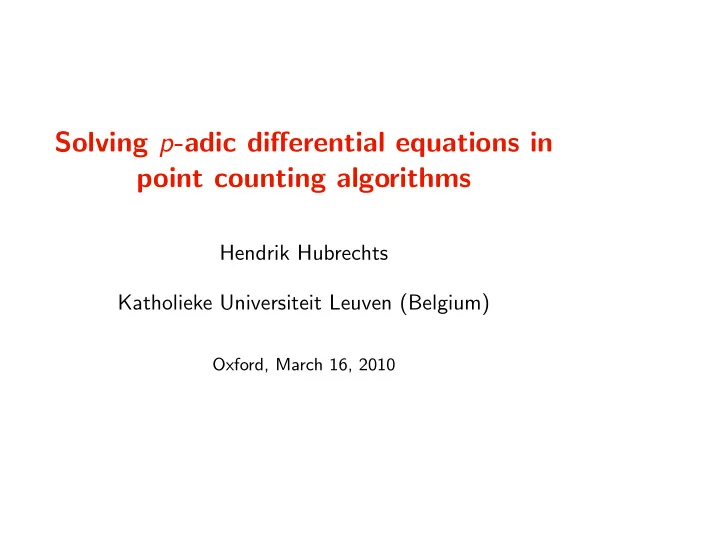 Solving $p$-adic differential equations in point counting algorithms

Hendrik Hubrechts

Katholieke Universiteit Leuven (Belgium)

Oxford, March 16, 2010